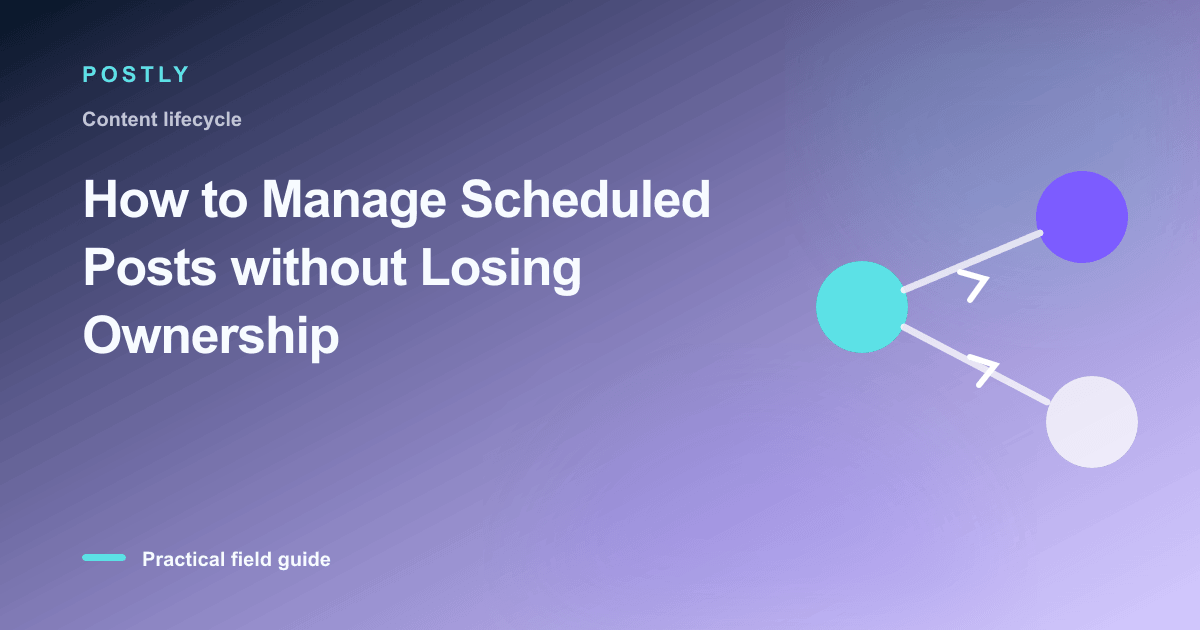 POSTLY

Content lifecycle

How to Manage Scheduled Posts without Losing Ownership

Practical field guide